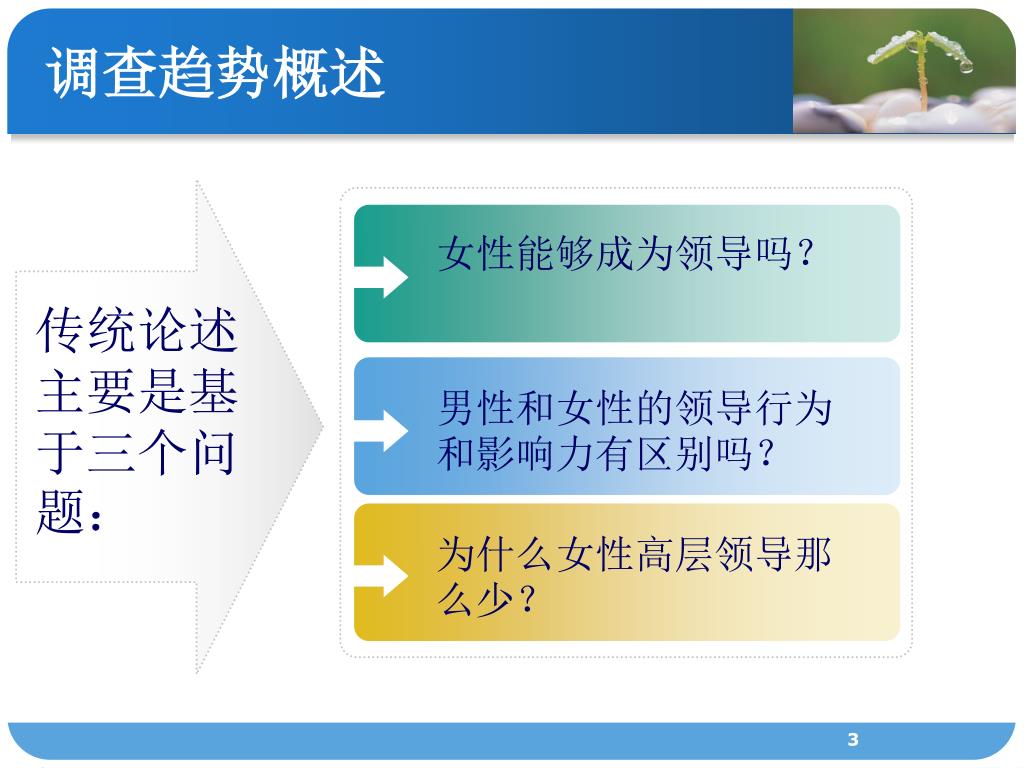 调查趋势概述

传统论述主要是基于三个问题：

女性能够成为领导吗？

男性和女性的领导行为和影响力有区别吗？

为什么女性高层领导那么少？

3